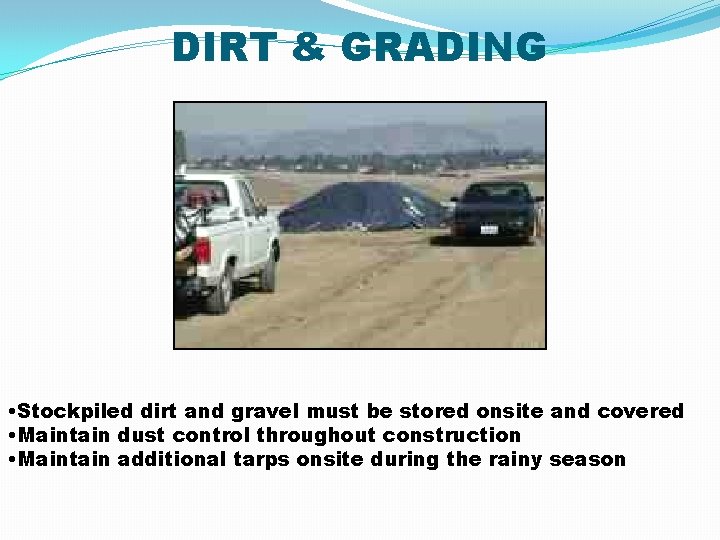 DIRT & GRADING

•Stockpiled dirt and gravel must be stored onsite and covered
•Maintain dust control throughout construction
•Maintain additional tarps onsite during the rainy season